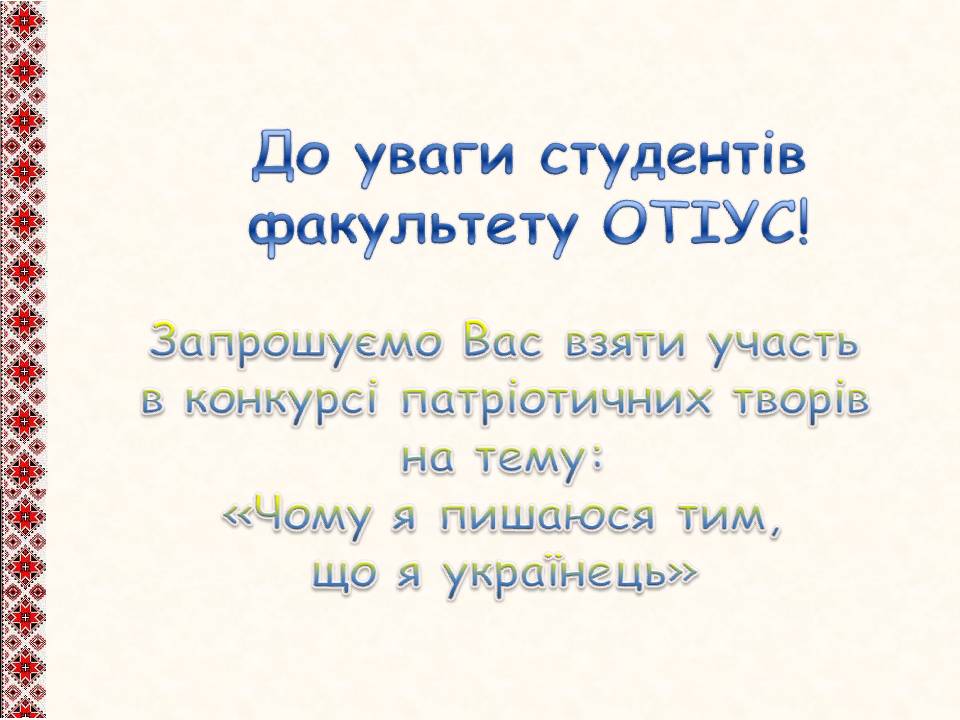 До уваги студентів факультету ОТІУС!

Запрошуємо Вас взяти участь в конкурсі патріотичних творів на тему: «Чому я пишаюся тим, що я українець»